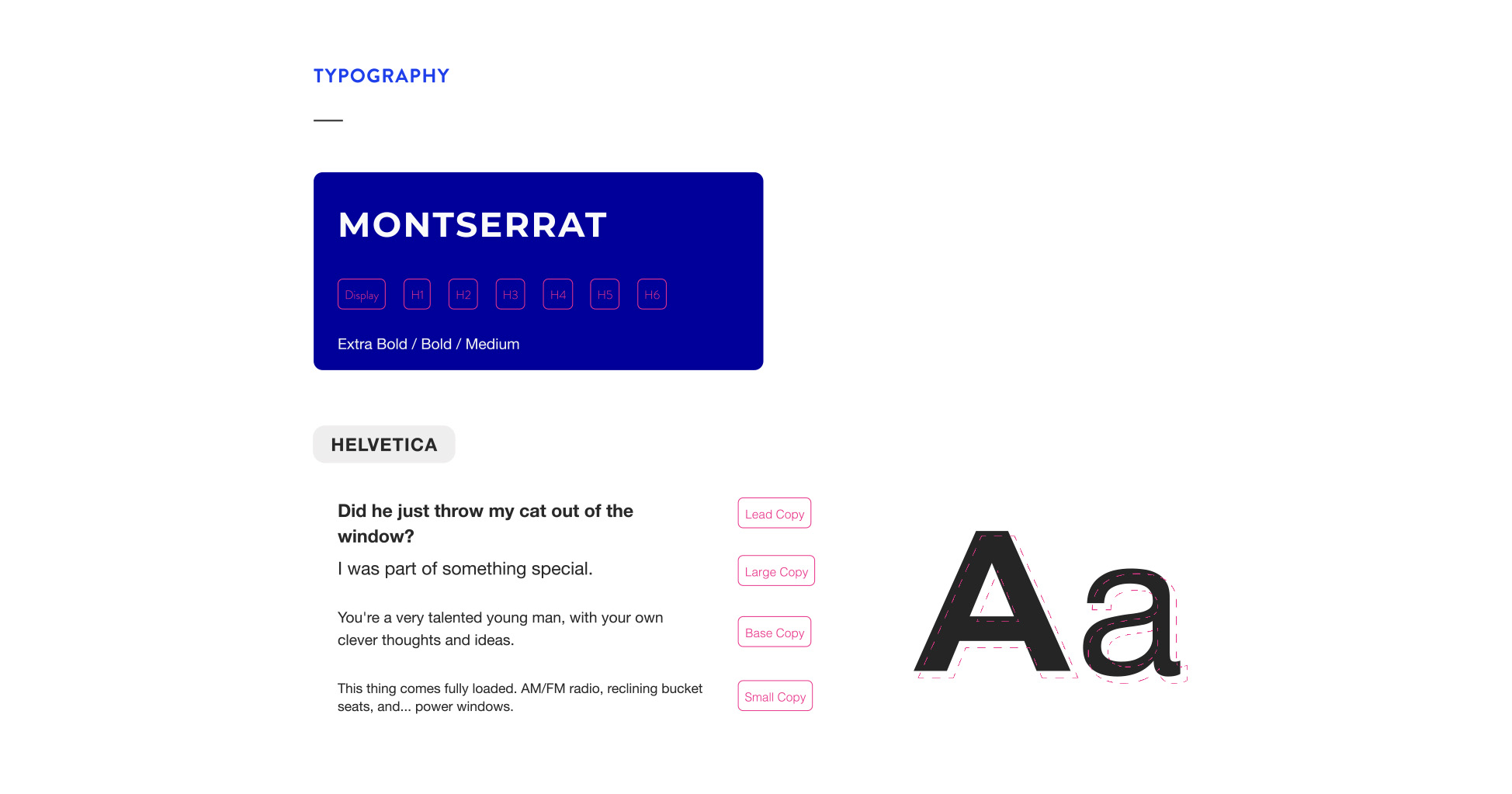 TYPOGRAPHY

MONTSERRAT

Display H1 H2 H3 H4 H5 H6

Extra Bold / Bold / Medium

HELVETICA

Did he just throw my cat out of the window?

Lead Copy

I was part of something special.

Large Copy

You're a very talented young man, with your own clever thoughts and ideas.

Base Copy

This thing comes fully loaded. AM/FM radio, reclining bucket seats, and... power windows.

Small Copy

Aa